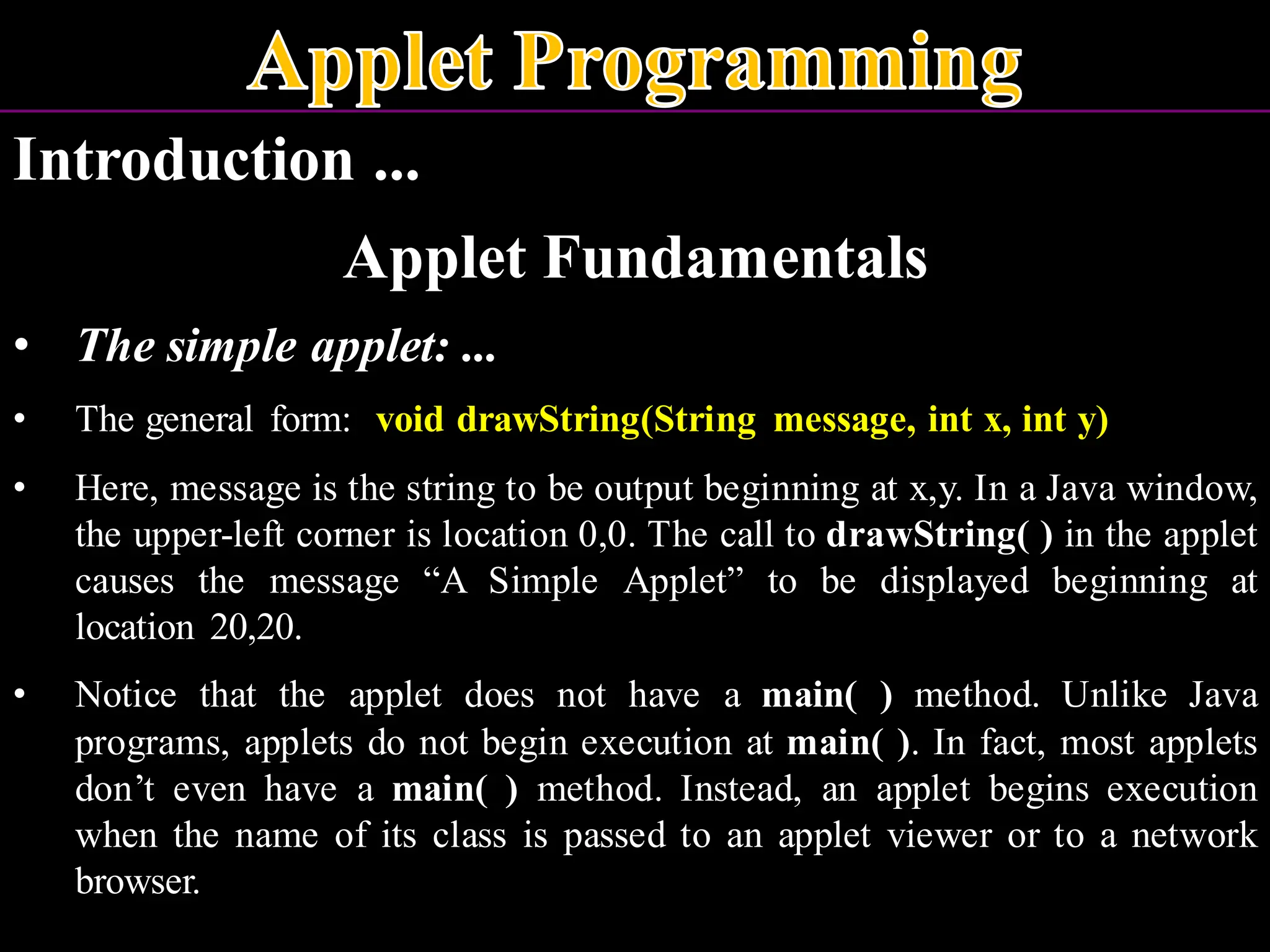 Applet Programming

Introduction ...

Applet Fundamentals

• The simple applet: ...

• The general form: void drawString(String message, int x, int y)

• Here, message is the string to be output beginning at x,y. In a Java window, the upper-left corner is location 0,0. The call to drawString( ) in the applet causes the message “A Simple Applet” to be displayed beginning at location 20,20.

• Notice that the applet does not have a main( ) method. Unlike Java programs, applets do not begin execution at main( ). In fact, most applets don’t even have a main( ) method. Instead, an applet begins execution when the name of its class is passed to an applet viewer or to a network browser.